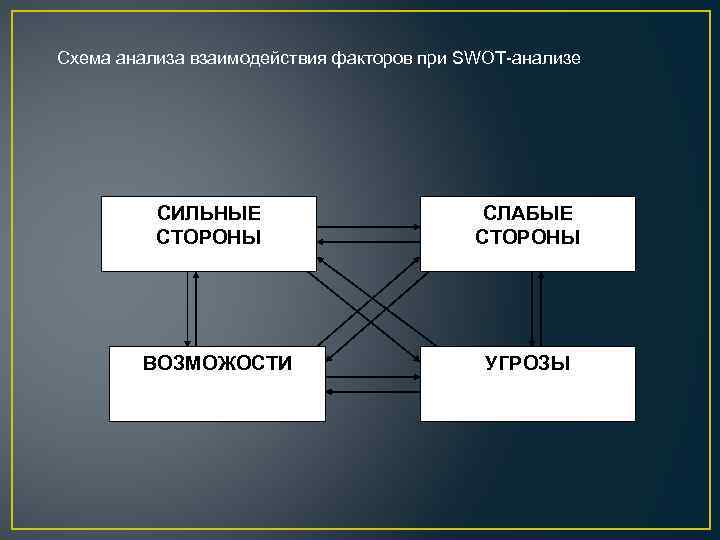 Схема анализа взаимодействия факторов при SWOT-анализе

СИЛЬНЫЕ СТОРОНЫ

СЛАБЫЕ СТОРОНЫ

ВОЗМОЖОСТИ

УГРОЗЫ